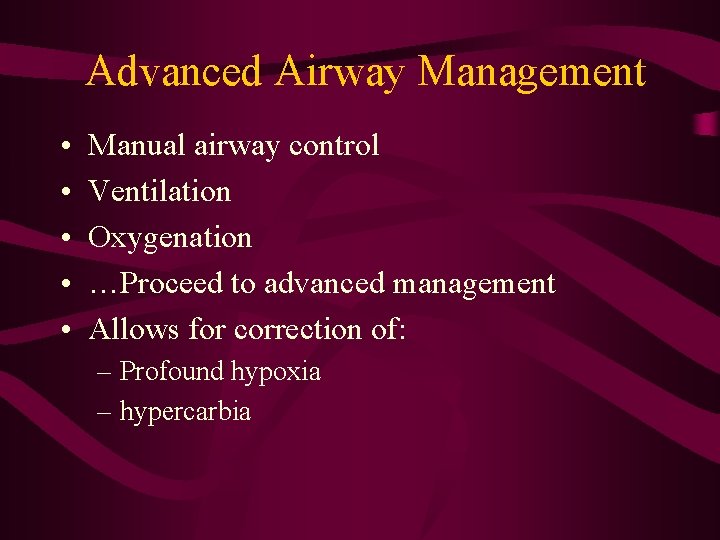 Advanced Airway Management

• Manual airway control
• Ventilation
• Oxygenation
• …Proceed to advanced management
• Allows for correction of:
– Profound hypoxia
– hypercarbia